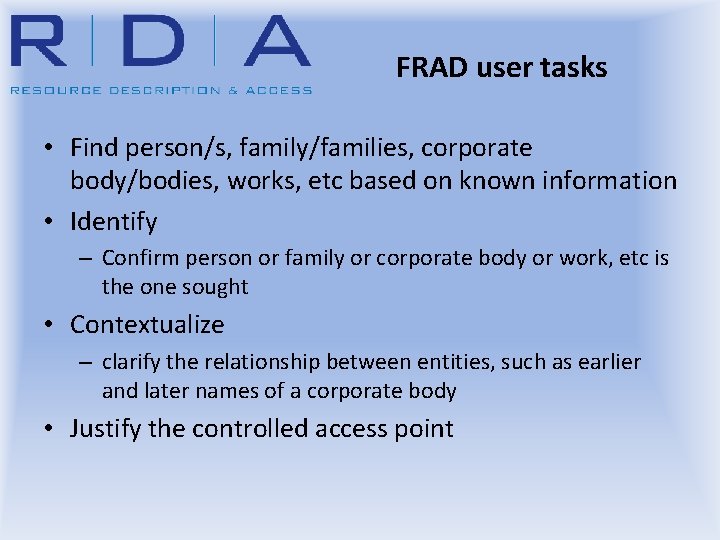 R | D | A
RESOURCE DESCRIPTION & ACCESS

FRAD user tasks

• Find person/s, family/families, corporate body/bodies, works, etc based on known information
• Identify
– Confirm person or family or corporate body or work, etc is the one sought
• Contextualize
– clarify the relationship between entities, such as earlier and later names of a corporate body
• Justify the controlled access point